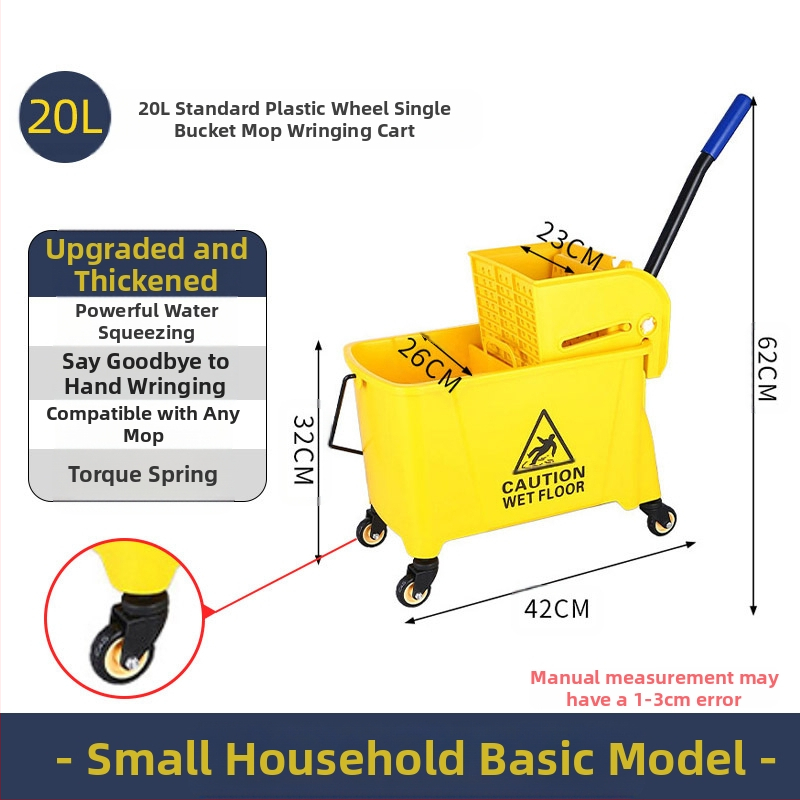 20L

20L Standard Plastic Wheel Single Bucket Mop Wringing Cart

Upgraded and Thickened

Powerful Water Squeezing

Say Goodbye to Hand Wringing

Compatible with Any Mop

Torque Spring

23CM

26CM

32CM

62CM

CAUTION WET FLOOR

42CM

Manual measurement may have a 1-3cm error

- Small Household Basic Model -